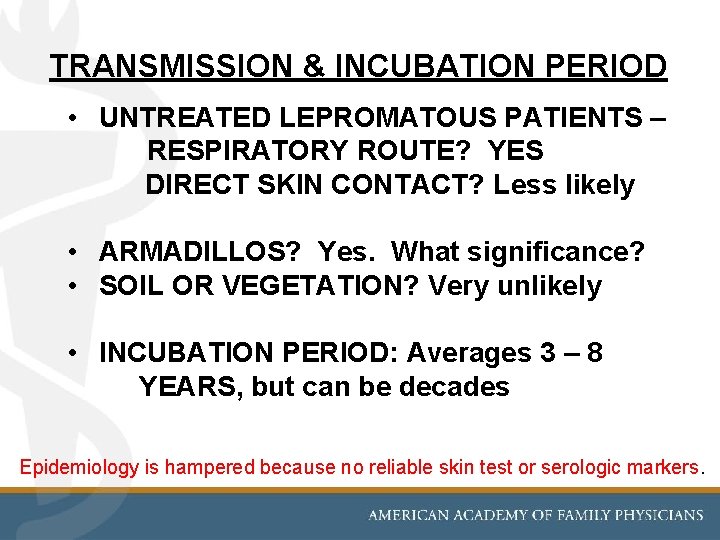 TRANSMISSION & INCUBATION PERIOD

• UNTREATED LEPROMATOUS PATIENTS – RESPIRATORY ROUTE? YES DIRECT SKIN CONTACT? Less likely

• ARMADILLOS? Yes. What significance?
• SOIL OR VEGETATION? Very unlikely

• INCUBATION PERIOD: Averages 3 – 8 YEARS, but can be decades

Epidemiology is hampered because no reliable skin test or serologic markers.

AMERICAN ACADEMY OF FAMILY PHYSICIANS